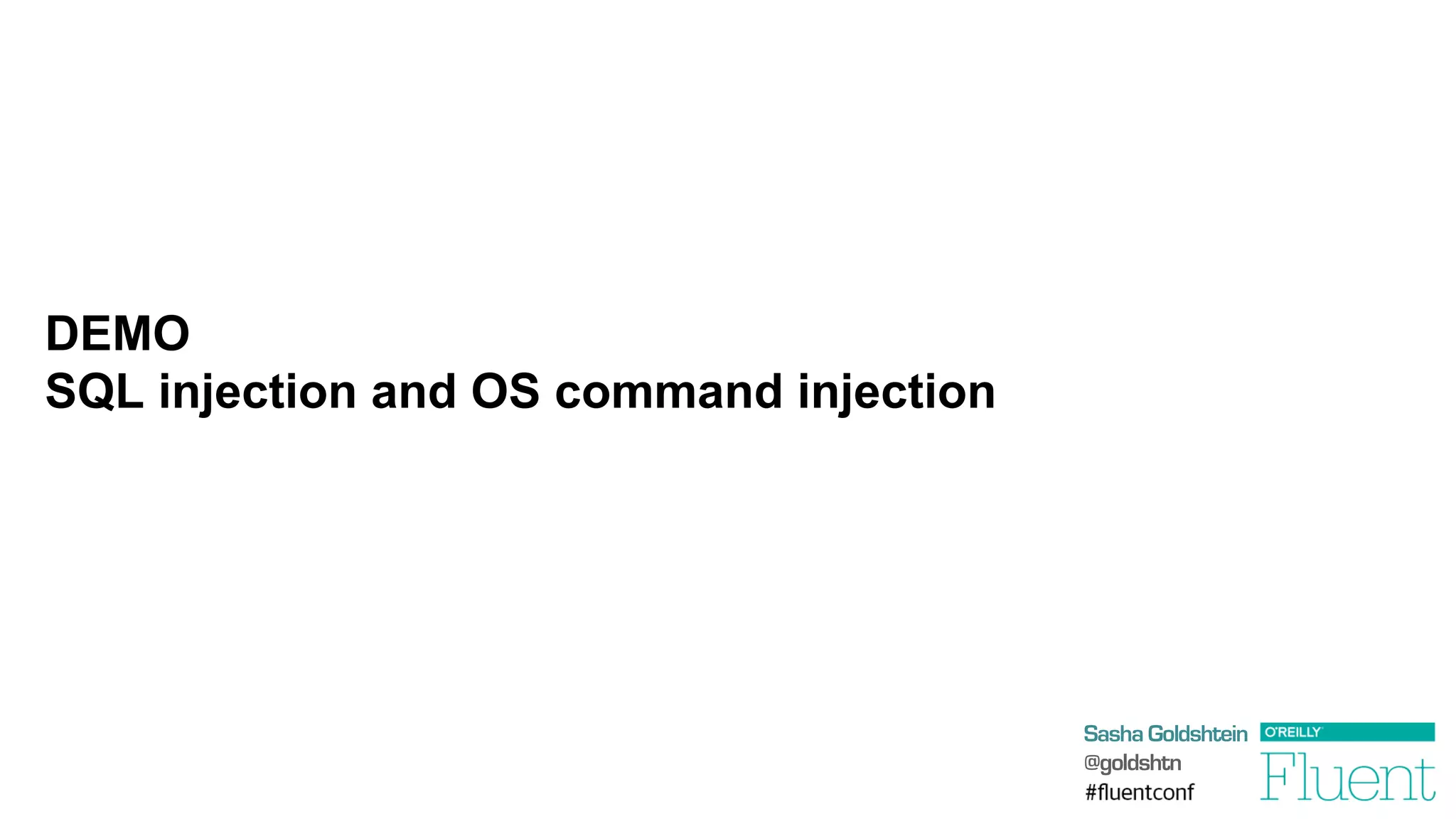 DEMO
SQL injection and OS command injection

Sasha Goldshtein
@goldshtn
#fluentconf

O'REILLY
Fluent